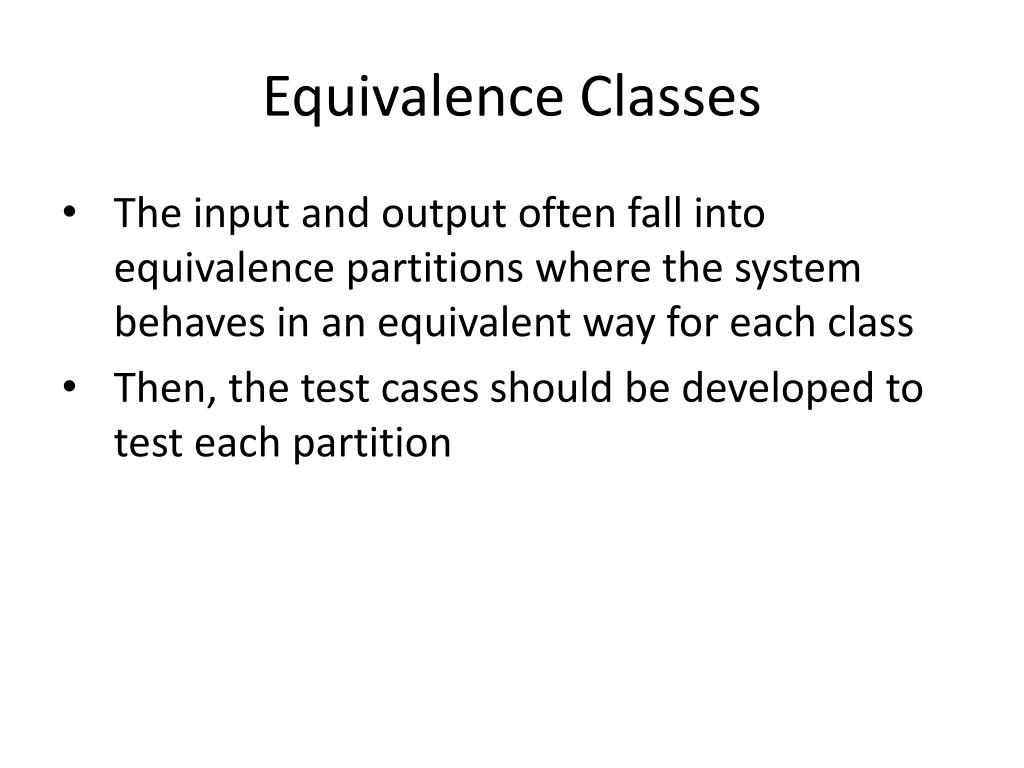 Equivalence Classes

• The input and output often fall into equivalence partitions where the system behaves in an equivalent way for each class
• Then, the test cases should be developed to test each partition